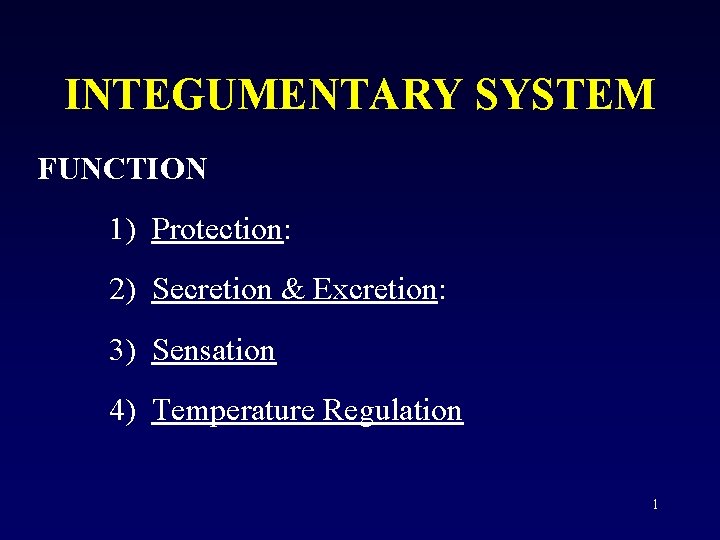 INTEGUMENTARY SYSTEM

FUNCTION

1) Protection:

2) Secretion & Excretion:

3) Sensation

4) Temperature Regulation

1